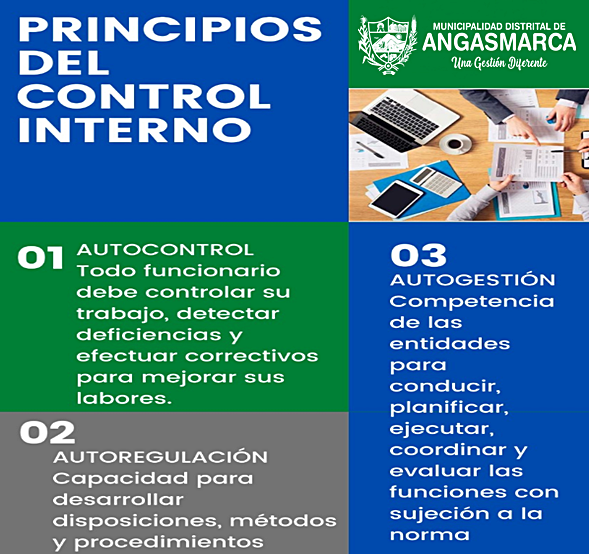 PRINCIPIOS DEL CONTROL INTERNO

MUNICIPALIDAD DISTRITAL DE
ANGASMARCA
Una Gestión Diferente

01 AUTOCONTROL
Todo funcionario debe controlar su trabajo, detectar deficiencias y efectuar correctivos para mejorar sus labores.

02
AUTOREGULACIÓN
Capacidad para desarrollar disposiciones, métodos y procedimientos

03
AUTOGESTIÓN
Competencia de las entidades para conducir, planificar, ejecutar, coordinar y evaluar las funciones con sujeción a la norma